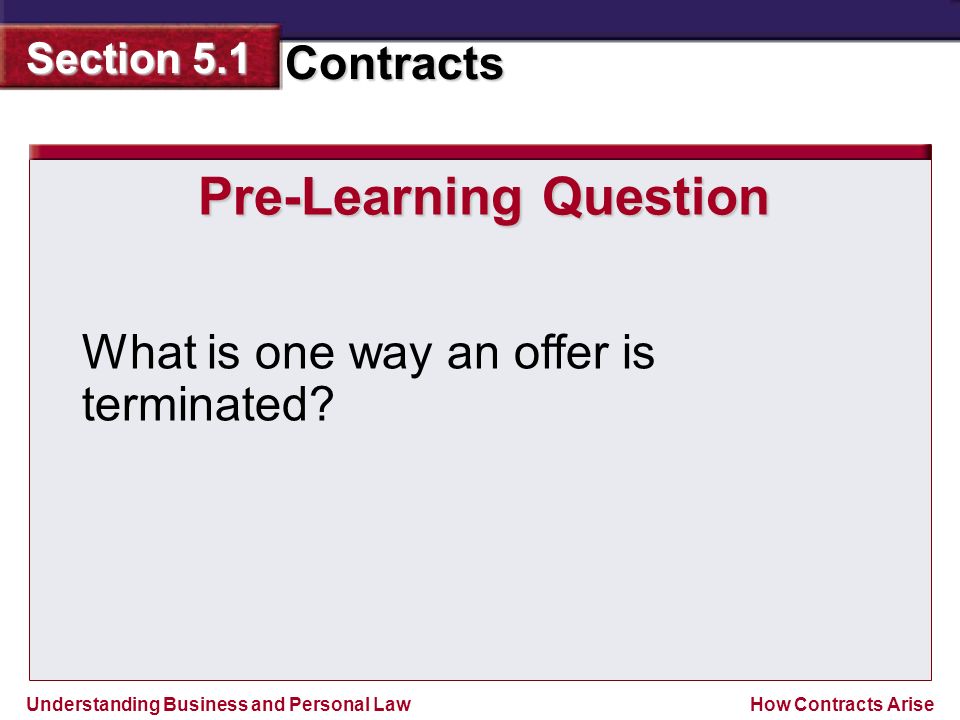 Section 5.1 Contracts

Pre-Learning Question

What is one way an offer is terminated?

Understanding Business and Personal Law

How Contracts Arise